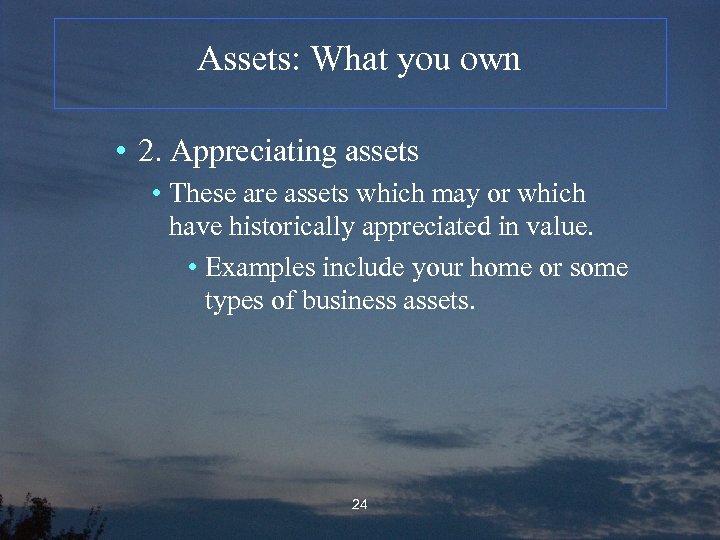 Assets: What you own

• 2. Appreciating assets
  • These are assets which may or which have historically appreciated in value.
    • Examples include your home or some types of business assets.

24